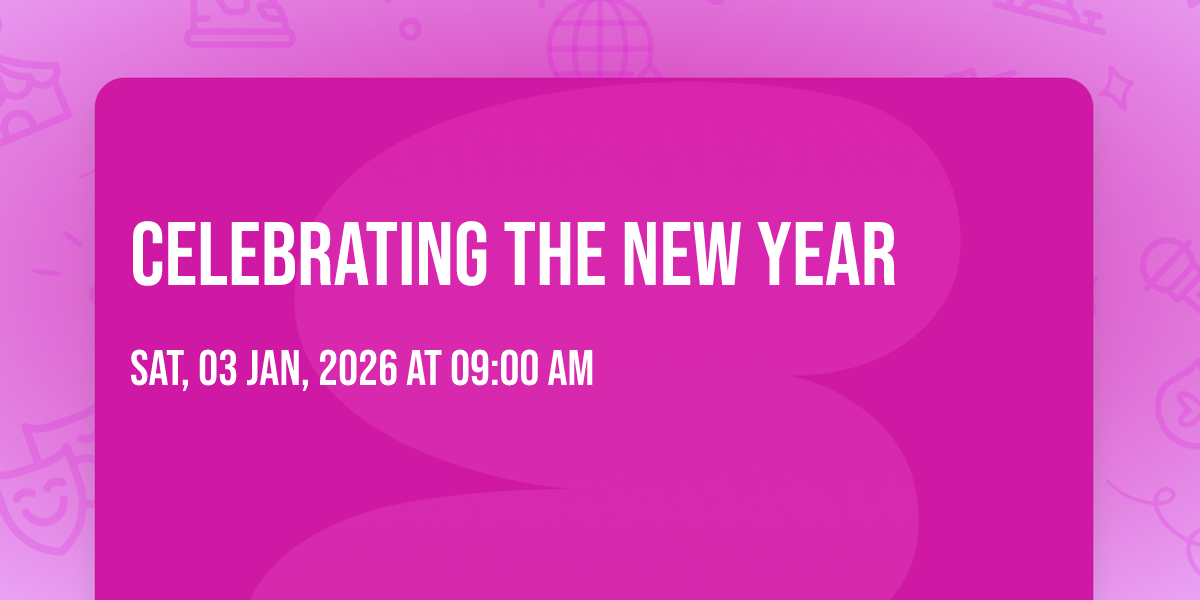 CELEBRATING THE NEW YEAR

SAT, 03 JAN, 2026 AT 09:00 AM